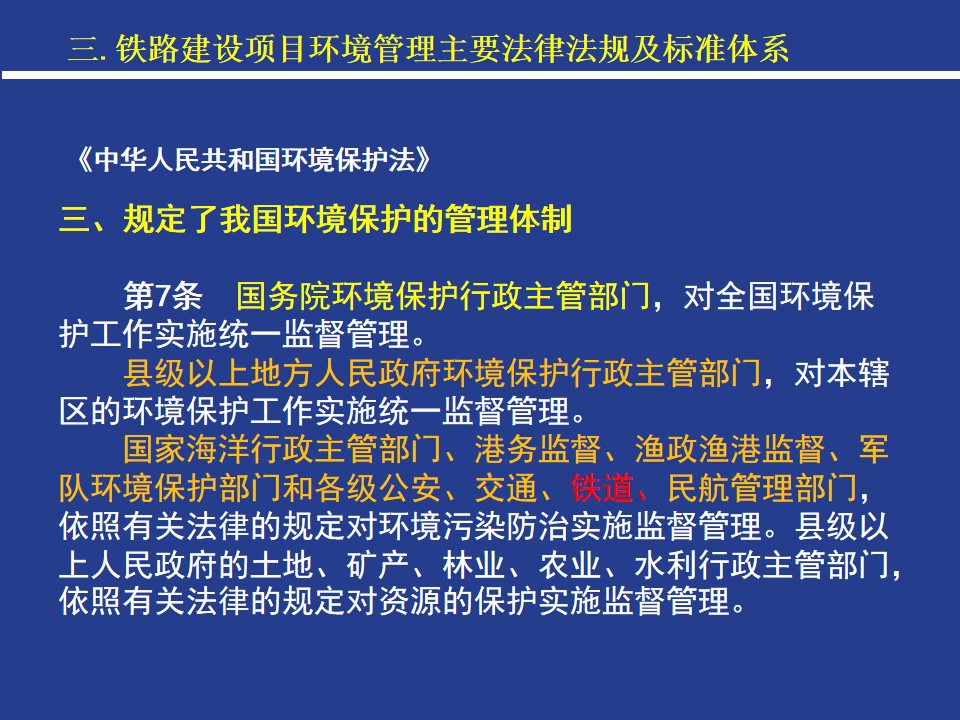 三. 铁路建设项目环境管理主要法律法规及标准体系

《中华人民共和国环境保护法》

三、规定了我国环境保护的管理体制

第7条　国务院环境保护行政主管部门，对全国环境保护工作实施统一监督管理。

县级以上地方人民政府环境保护行政主管部门，对本辖区的环境保护工作实施统一监督管理。

国家海洋行政主管部门、港务监督、渔政渔港监督、军队环境保护部门和各级公安、交通、铁道、民航管理部门，依照有关法律的规定对环境污染防治实施监督管理。县级以上人民政府的土地、矿产、林业、农业、水利行政主管部门，依照有关法律的规定对资源的保护实施监督管理。